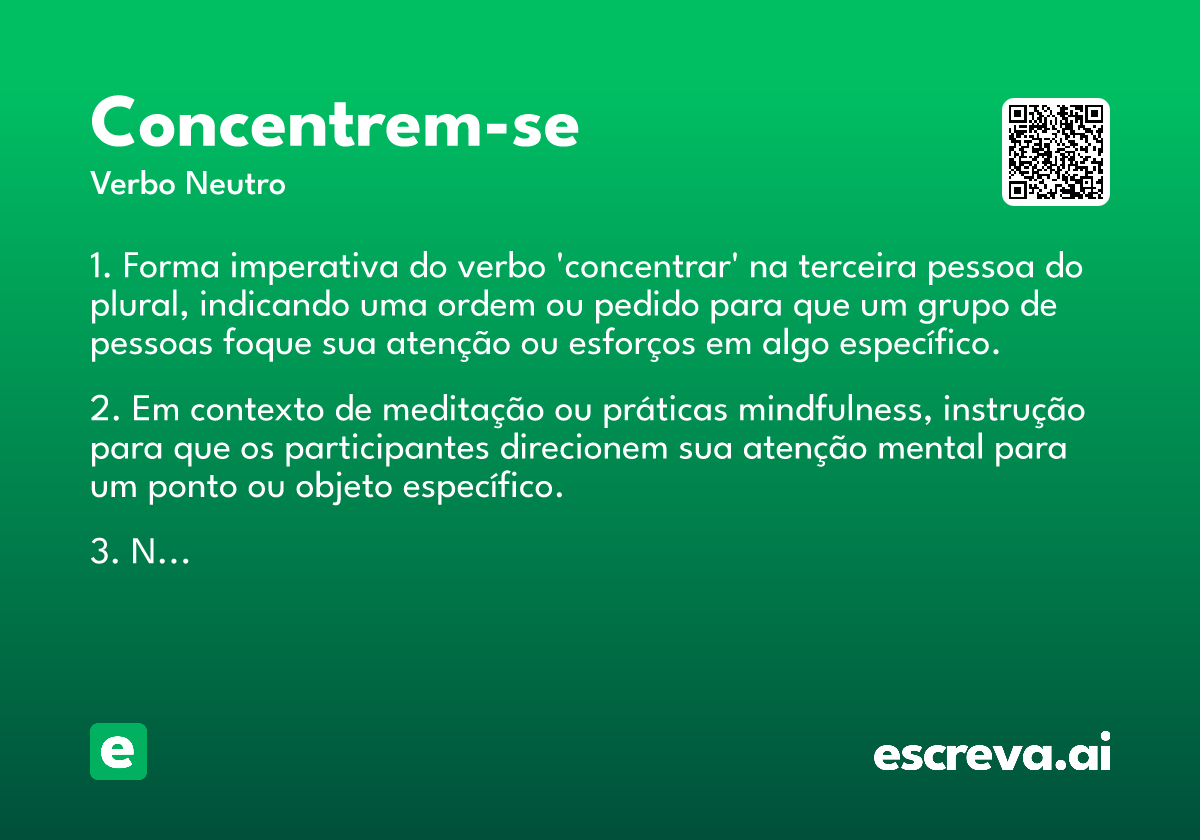 Concentrem-se

Verbo Neutro

1. Forma imperativa do verbo 'concentrar' na terceira pessoa do plural, indicando uma ordem ou pedido para que um grupo de pessoas foque sua atenção ou esforços em algo específico.

2. Em contexto de meditação ou práticas mindfulness, instrução para que os participantes direcionem sua atenção mental para um ponto ou objeto específico.

3. N...

e

escreva.ai